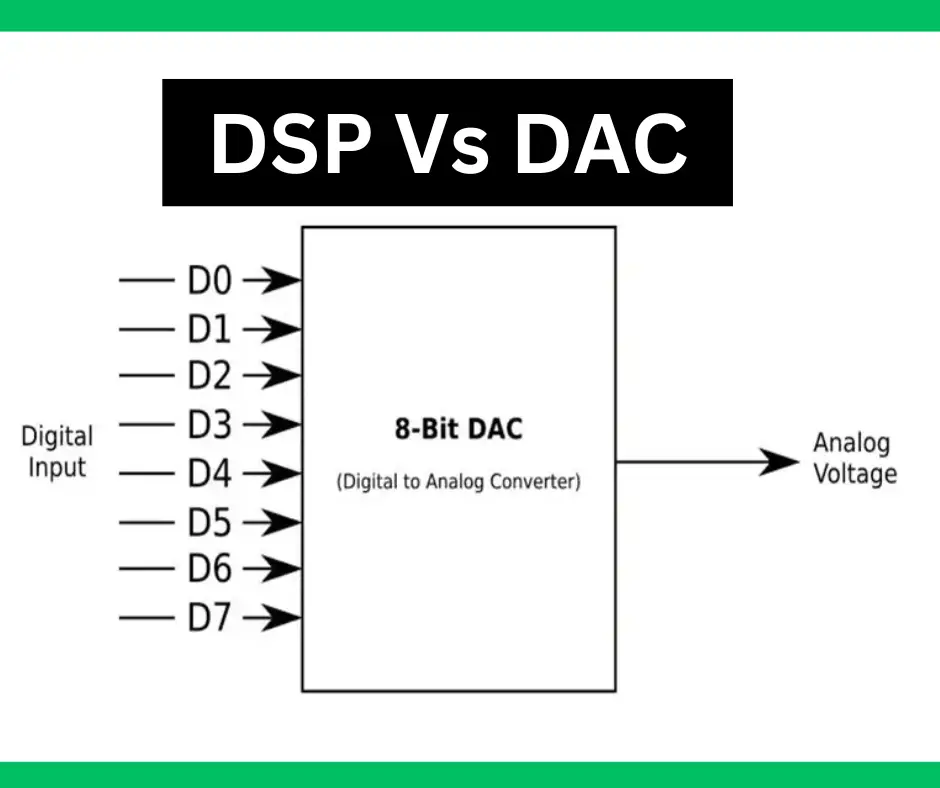 DSP Vs DAC

Digital Input

D0
D1
D2
D3
D4
D5
D6
D7

8-Bit DAC
(Digital to Analog Converter)

Analog Voltage